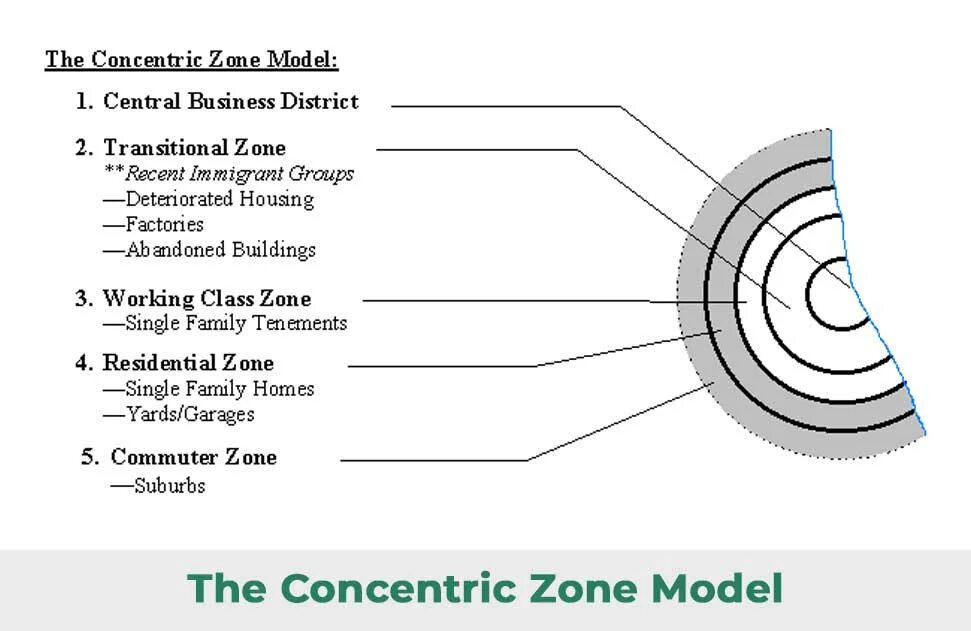 The Concentric Zone Model:

1. Central Business District

2. Transitional Zone
**Recent Immigrant Groups
—Deteriorated Housing
—Factories
—Abandoned Buildings

3. Working Class Zone
—Single Family Tenements

4. Residential Zone
—Single Family Homes
—Yards/Garages

5. Commuter Zone
—Suburbs

The Concentric Zone Model